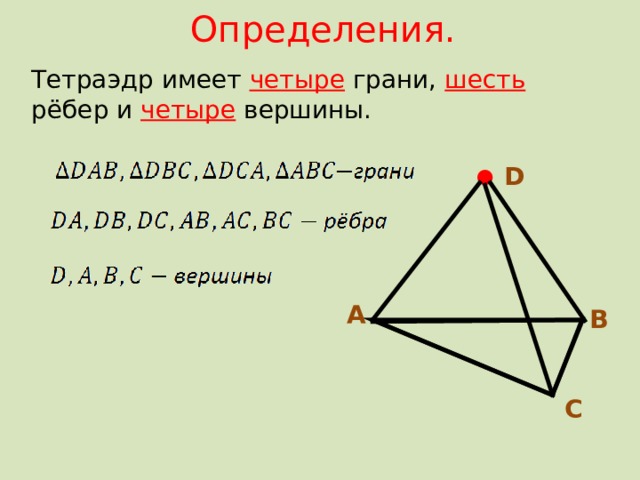 Определения.

Тетраэдр имеет четыре грани, шесть рёбер и четыре вершины.

$\Delta DAB, \Delta DBC, \Delta DCA, \Delta ABC$—грани

$DA, DB, DC, AB, AC, BC$ — рёбра

$D, A, B, C$ — вершины

D

A

B

C